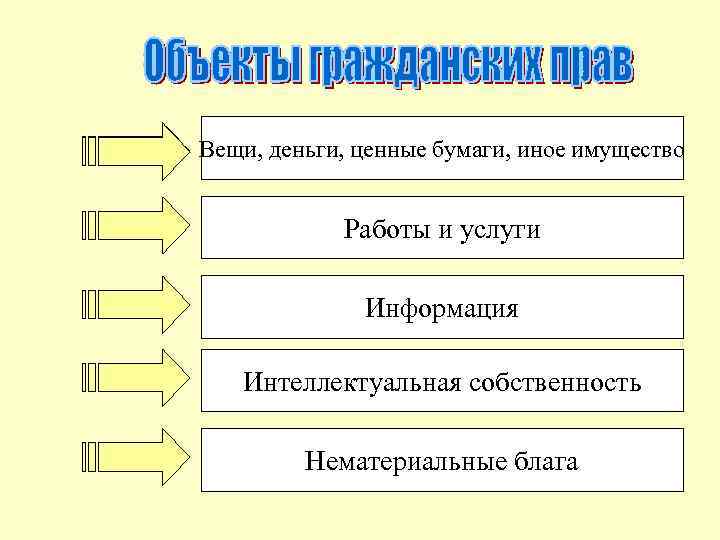 Объекты гражданских прав

Вещи, деньги, ценные бумаги, иное имущество

Работы и услуги

Информация

Интеллектуальная собственность

Нематериальные блага